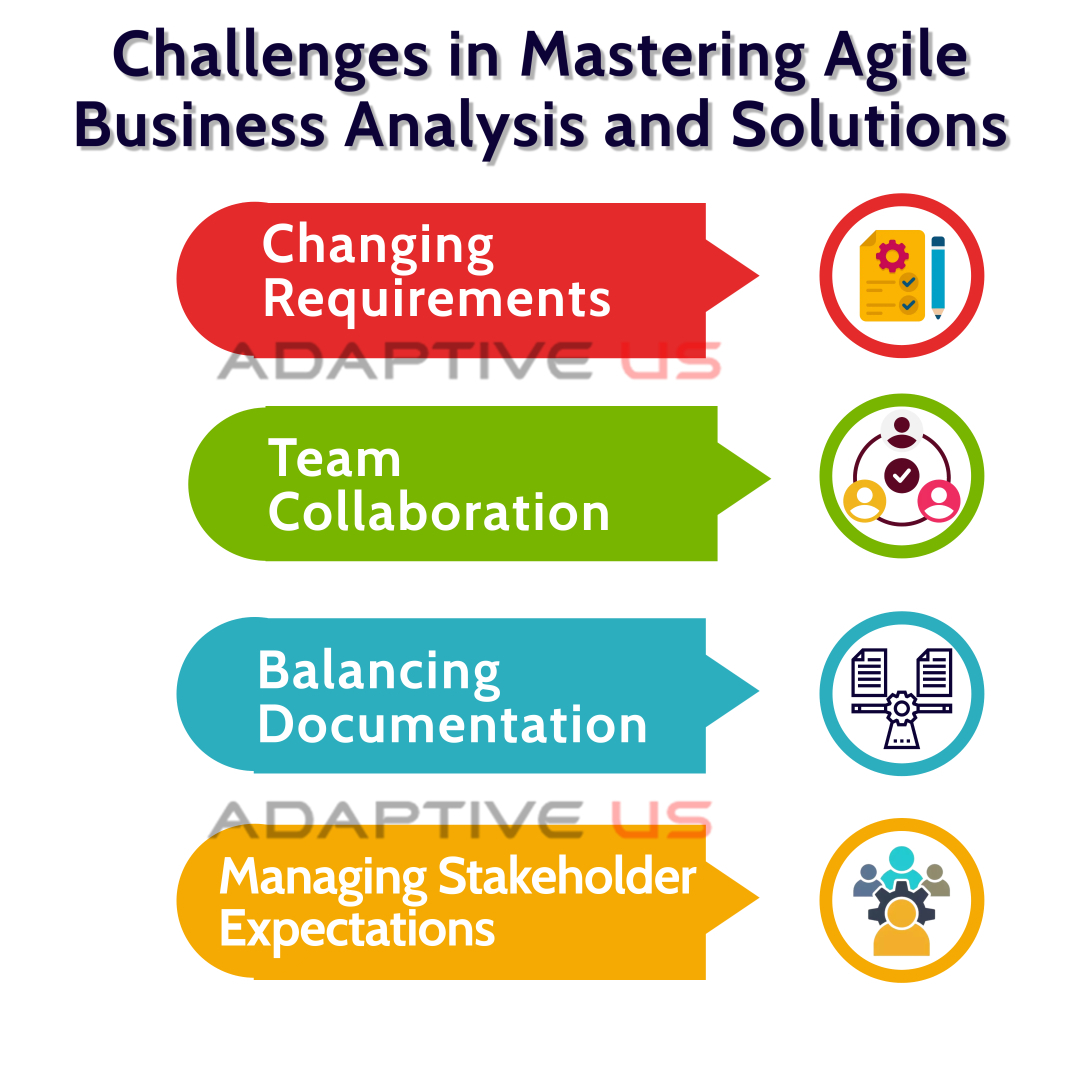 Challenges in Mastering Agile Business Analysis and Solutions

Changing Requirements

ADAPTIVE US

Team Collaboration

Balancing Documentation

ADAPTIVE US

Managing Stakeholder Expectations